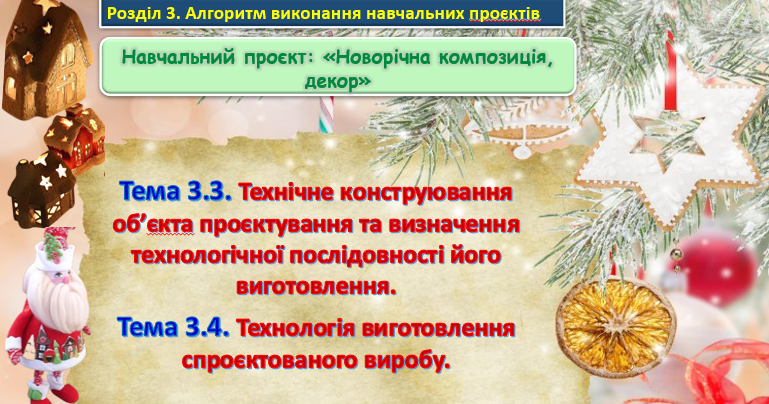 Розділ 3. Алгоритм виконання навчальних проєктів

Навчальний проєкт: «Новорічна композиція, декор»

Тема 3.3. Технічне конструювання об’єкта проєктування та визначення технологічної послідовності його виготовлення.

Тема 3.4. Технологія виготовлення спроєктованого виробу.